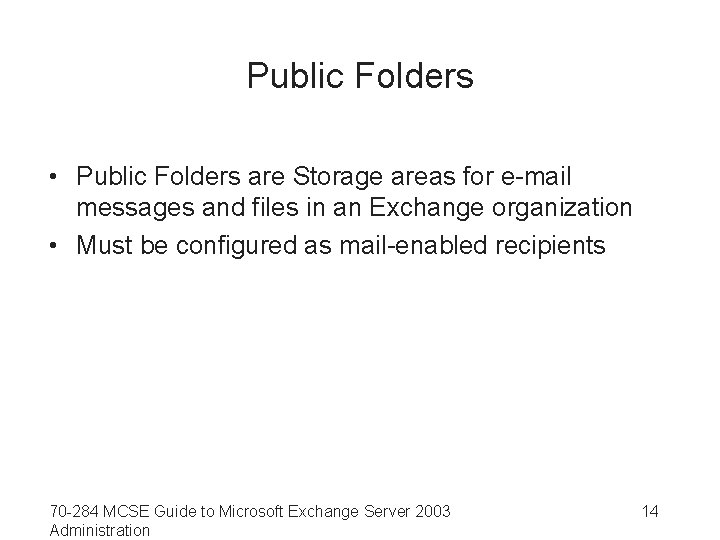 Public Folders

• Public Folders are Storage areas for e-mail messages and files in an Exchange organization
• Must be configured as mail-enabled recipients

70-284 MCSE Guide to Microsoft Exchange Server 2003 Administration

14